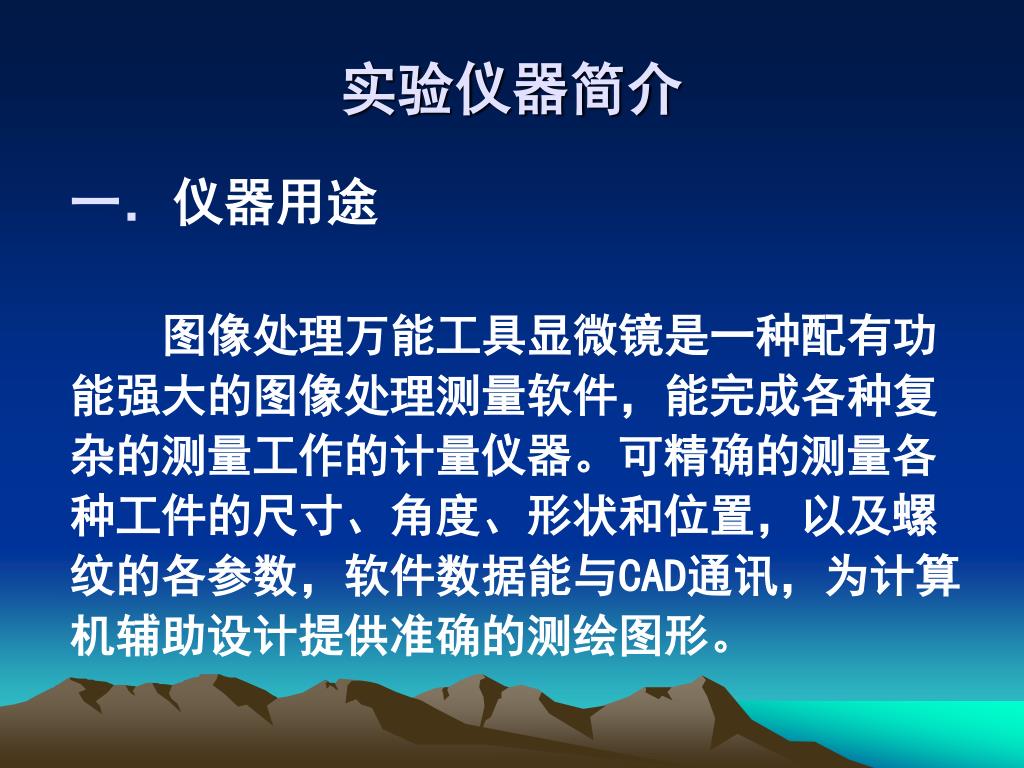 实验仪器简介

一．仪器用途

图像处理万能工具显微镜是一种配有功能强大的图像处理测量软件，能完成各种复杂的测量工作的计量仪器。可精确的测量各种工件的尺寸、角度、形状和位置，以及螺纹的各参数，软件数据能与CAD通讯，为计算机辅助设计提供准确的测绘图形。